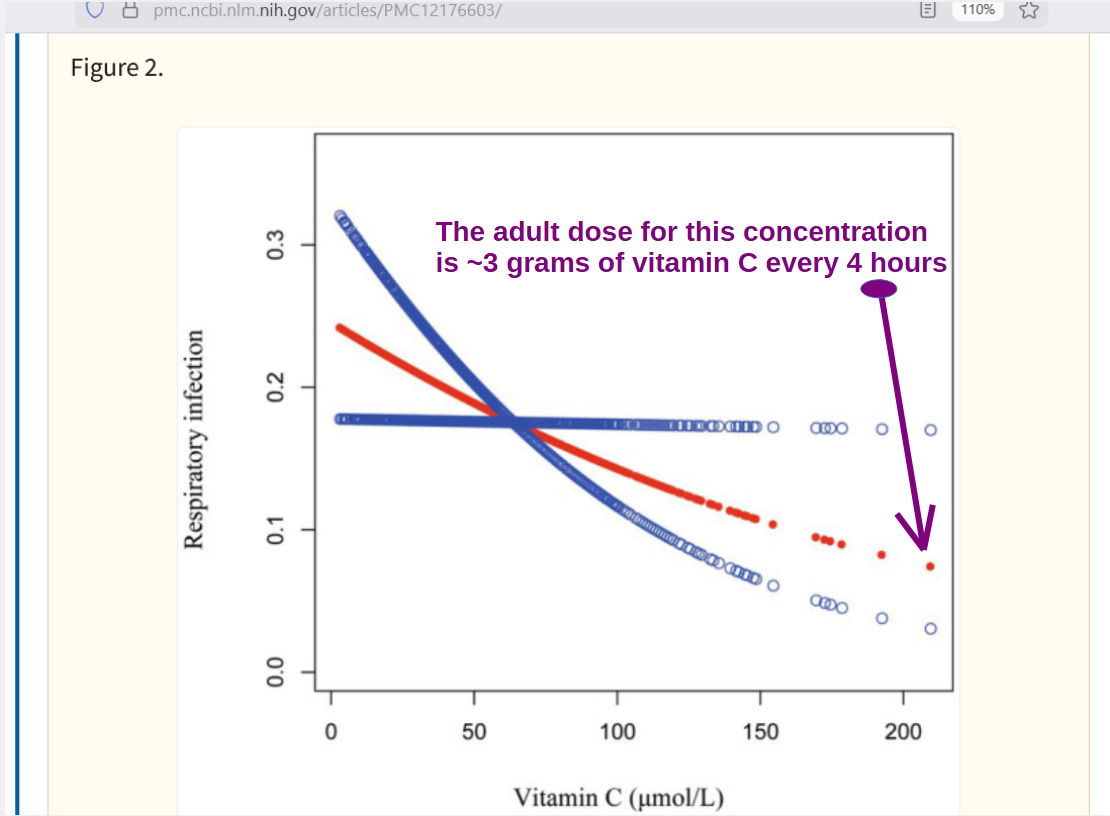 pmc.ncbi.nlm.nih.gov/articles/PMC12176603/

110%

Figure 2.

The adult dose for this concentration is ~3 grams of vitamin C every 4 hours

Respiratory infection

0.0
0.1
0.2
0.3

0
50
100
150
200

Vitamin C (μmol/L)